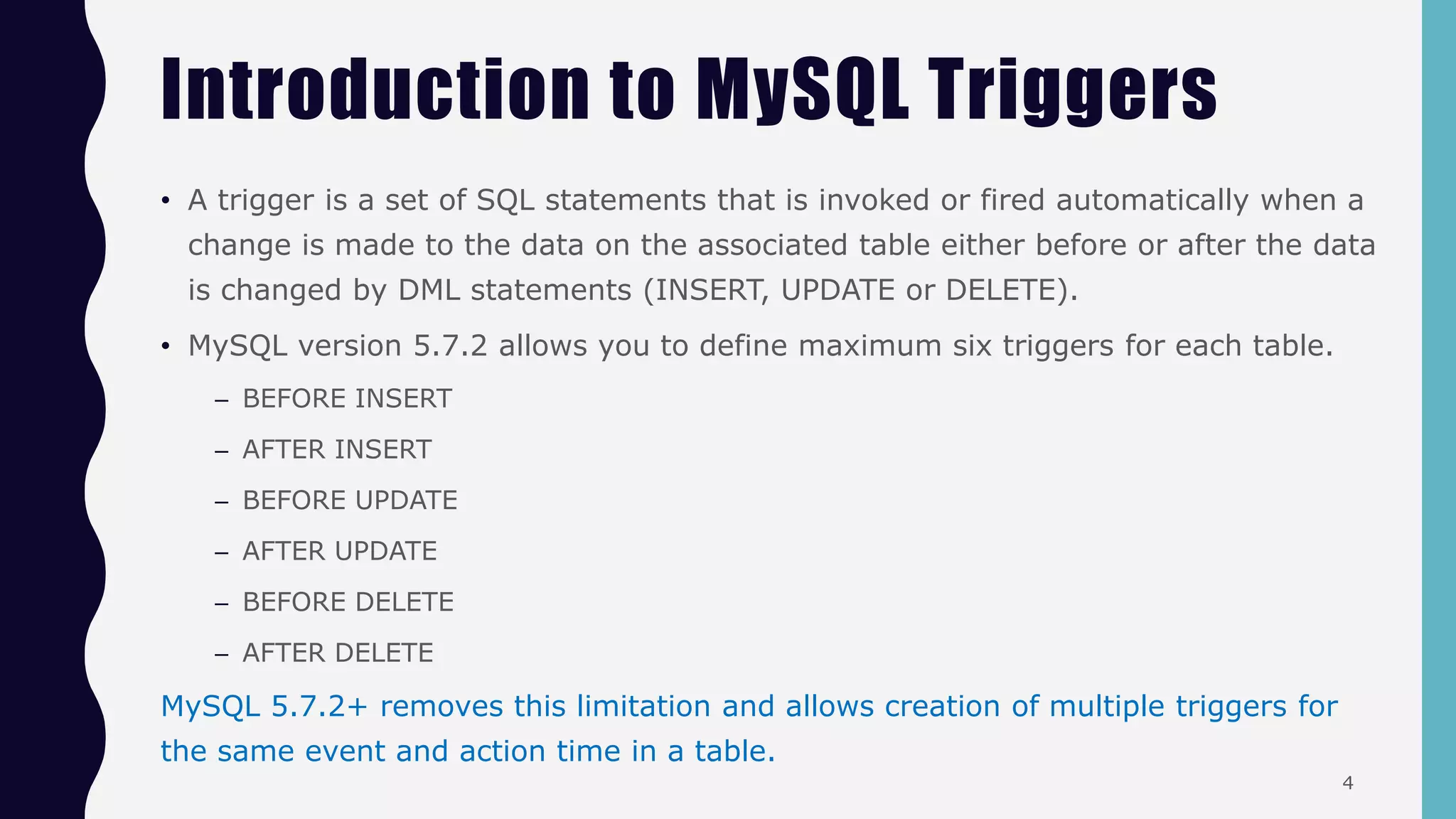 Introduction to MySQL Triggers

• A trigger is a set of SQL statements that is invoked or fired automatically when a change is made to the data on the associated table either before or after the data is changed by DML statements (INSERT, UPDATE or DELETE).

• MySQL version 5.7.2 allows you to define maximum six triggers for each table.

– BEFORE INSERT

– AFTER INSERT

– BEFORE UPDATE

– AFTER UPDATE

– BEFORE DELETE

– AFTER DELETE

MySQL 5.7.2+ removes this limitation and allows creation of multiple triggers for the same event and action time in a table.

4